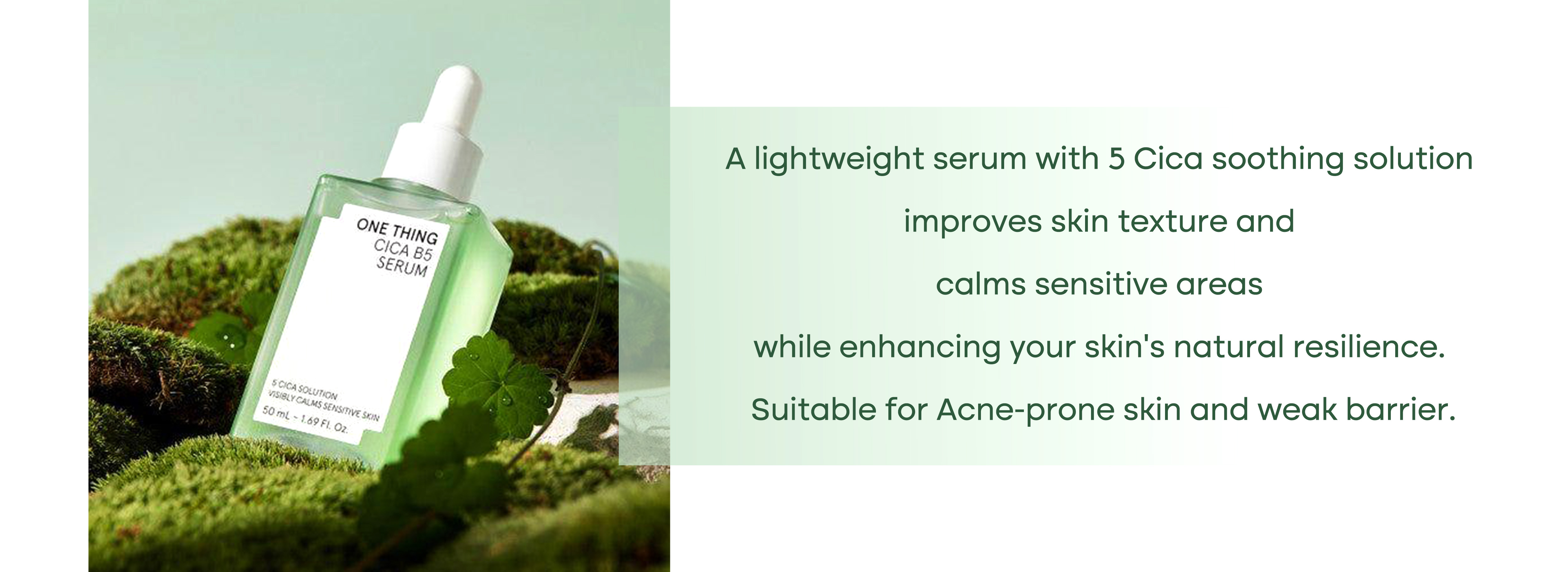 ONE THING
CICA B5
SERUM

5 CICA SOLUTION
VISIBLY CALMS SENSITIVE SKIN
50 mL ~ 1.69 Fl. Oz.

A lightweight serum with 5 Cica soothing solution
improves skin texture and
calms sensitive areas
while enhancing your skin's natural resilience.
Suitable for Acne-prone skin and weak barrier.